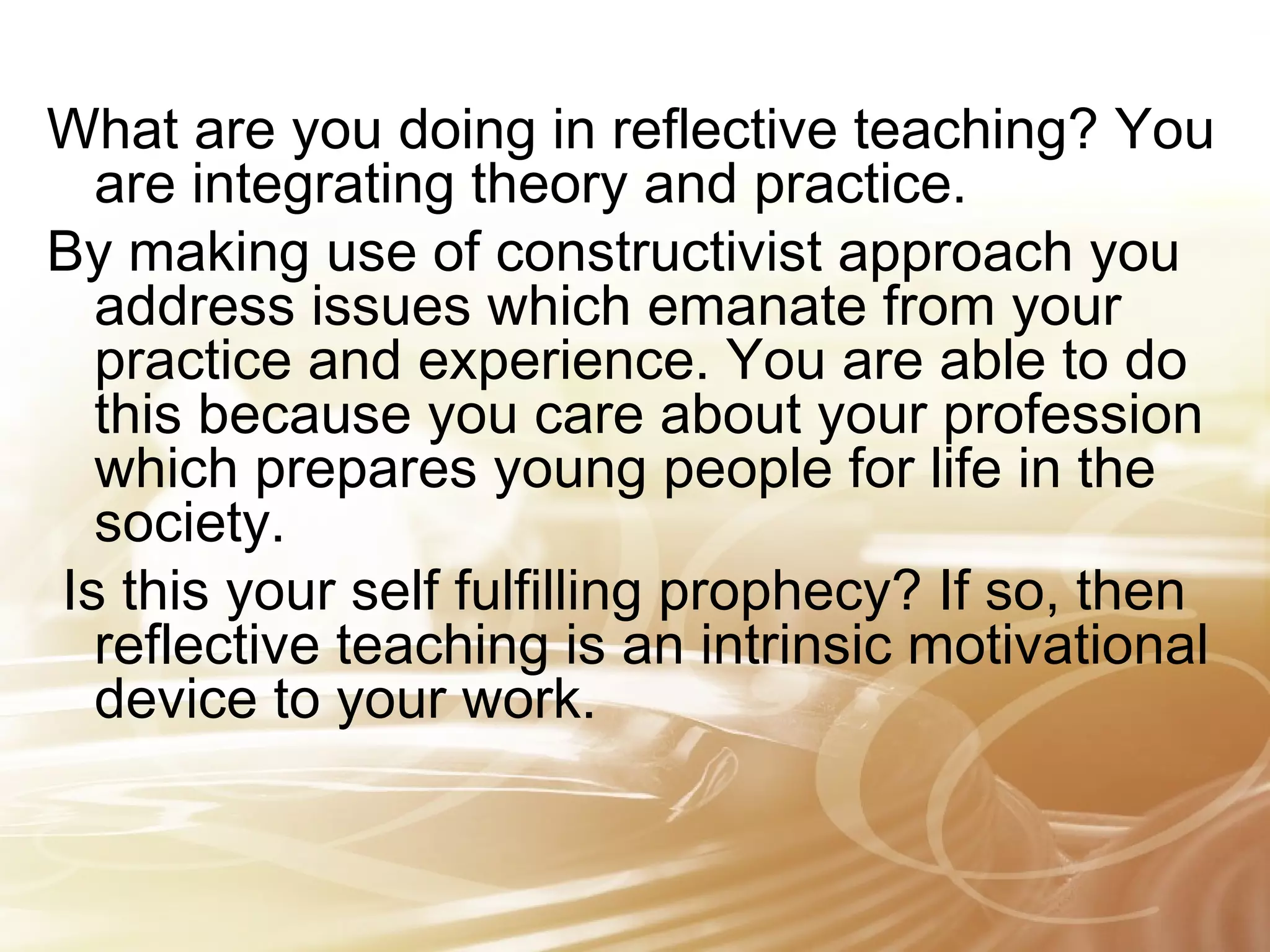 What are you doing in reflective teaching? You are integrating theory and practice.

By making use of constructivist approach you address issues which emanate from your practice and experience. You are able to do this because you care about your profession which prepares young people for life in the society.

Is this your self fulfilling prophecy? If so, then reflective teaching is an intrinsic motivational device to your work.